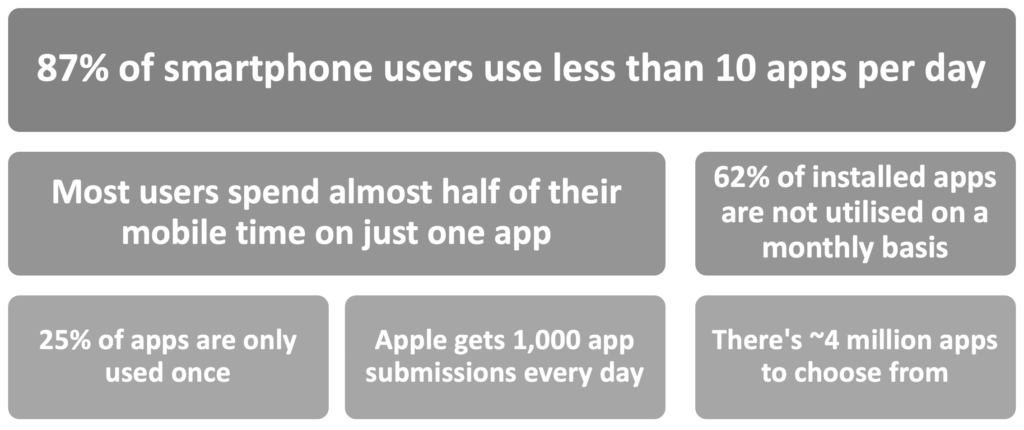 87% of smartphone users use less than 10 apps per day

Most users spend almost half of their mobile time on just one app

62% of installed apps are not utilised on a monthly basis

25% of apps are only used once

Apple gets 1,000 app submissions every day

There's ~4 million apps to choose from